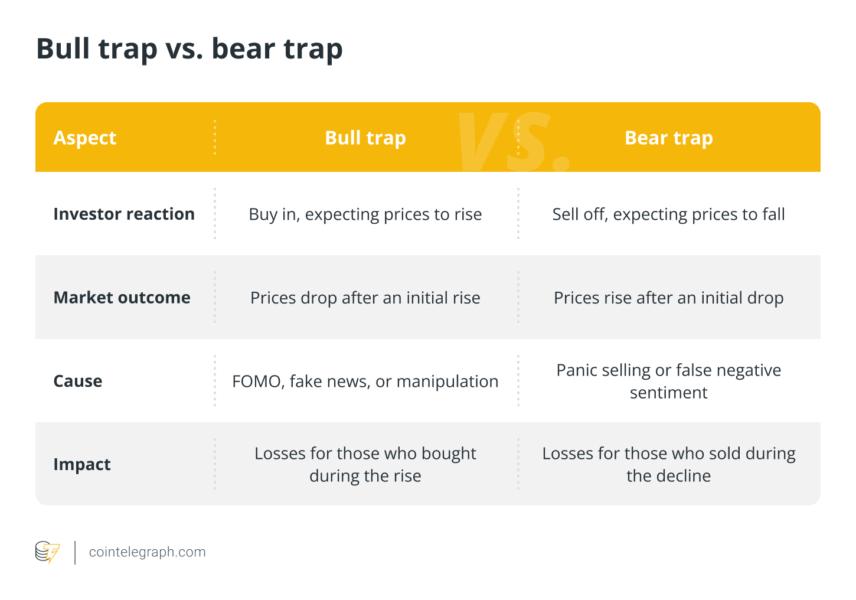 Bull trap vs. bear trap

| Aspect | Bull trap | Bear trap |
|---|---|---|
| Investor reaction | Buy in, expecting prices to rise | Sell off, expecting prices to fall |
| Market outcome | Prices drop after an initial rise | Prices rise after an initial drop |
| Cause | FOMO, fake news, or manipulation | Panic selling or false negative sentiment |
| Impact | Losses for those who bought during the rise | Losses for those who sold during the decline |

VS.

cointelegraph.com